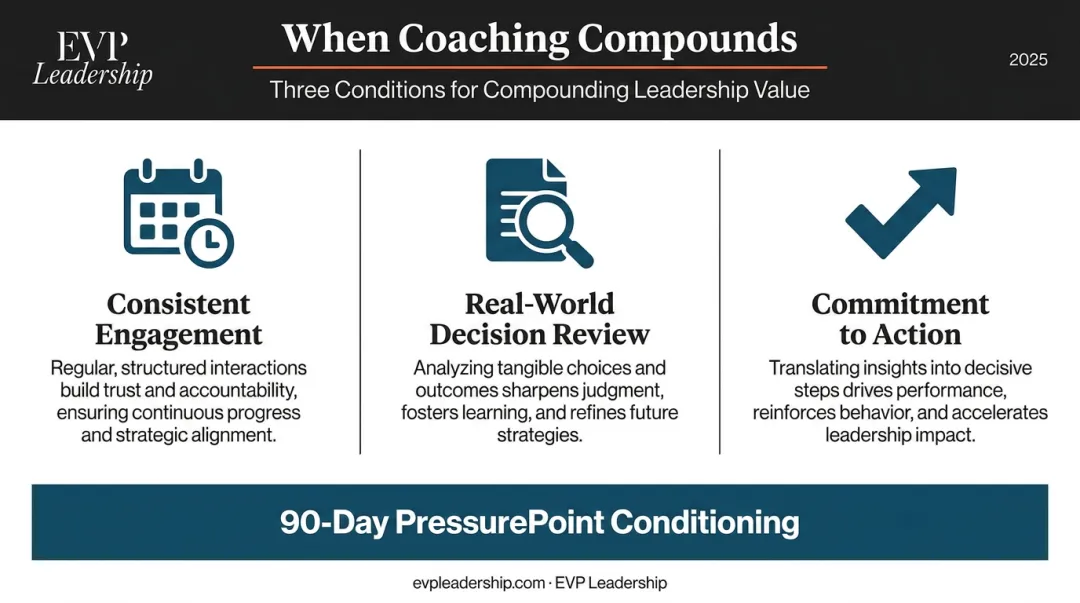 EVP
Leadership

When Coaching Compounds

Three Conditions for Compounding Leadership Value

2025

Consistent Engagement

Regular, structured interactions build trust and accountability, ensuring continuous progress and strategic alignment.

Real-World Decision Review

Analyzing tangible choices and outcomes sharpens judgment, fosters learning, and refines future strategies.

Commitment to Action

Translating insights into decisive steps drives performance, reinforces behavior, and accelerates leadership impact.

90-Day PressurePoint Conditioning

evpleadership.com · EVP Leadership